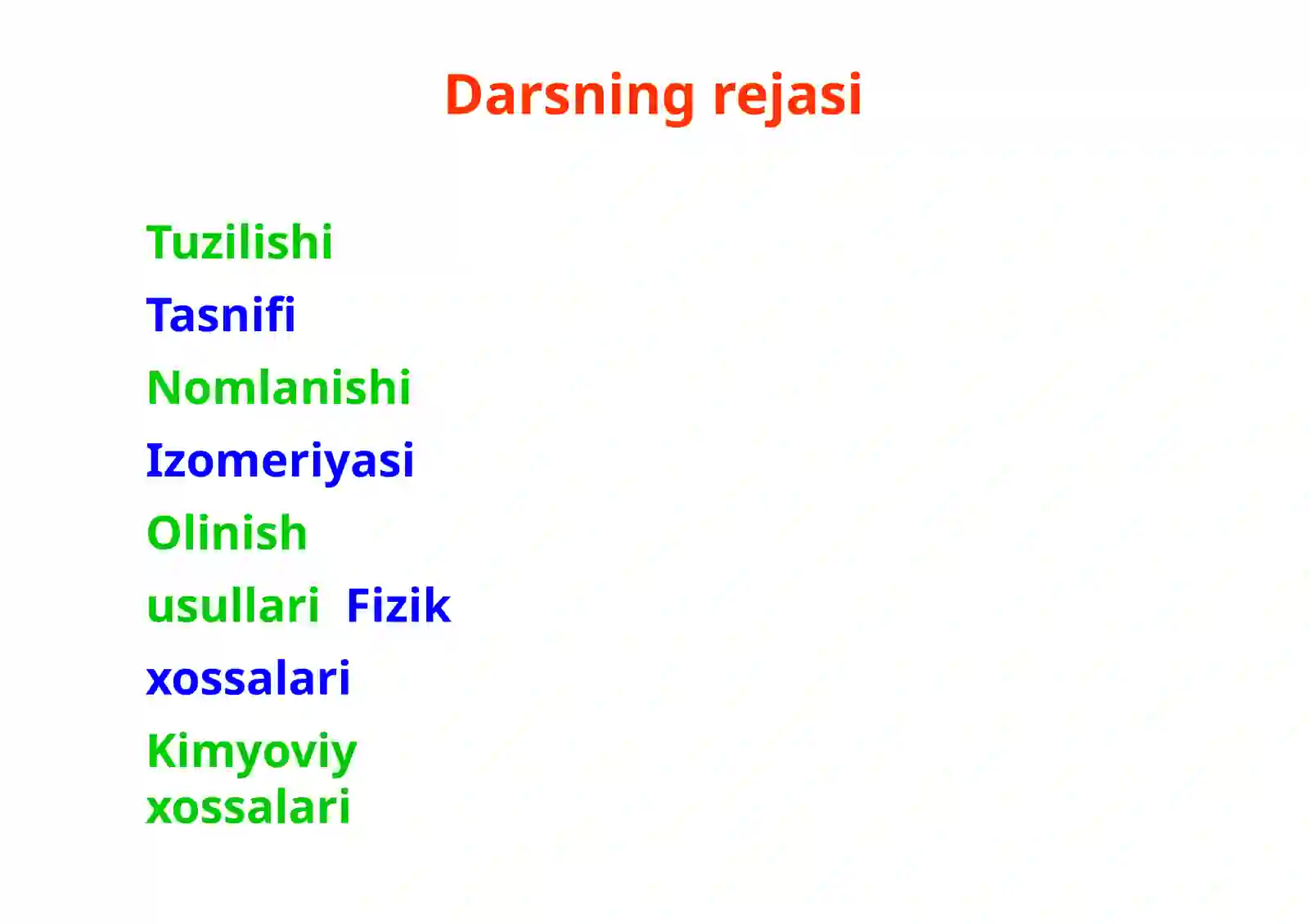 Darsning rejasi

Tuzilishi

Tasnifi

Nomlanishi

Izomeriyasi

Olinish

usullari Fizik

xossalari

Kimyoviy xossalari